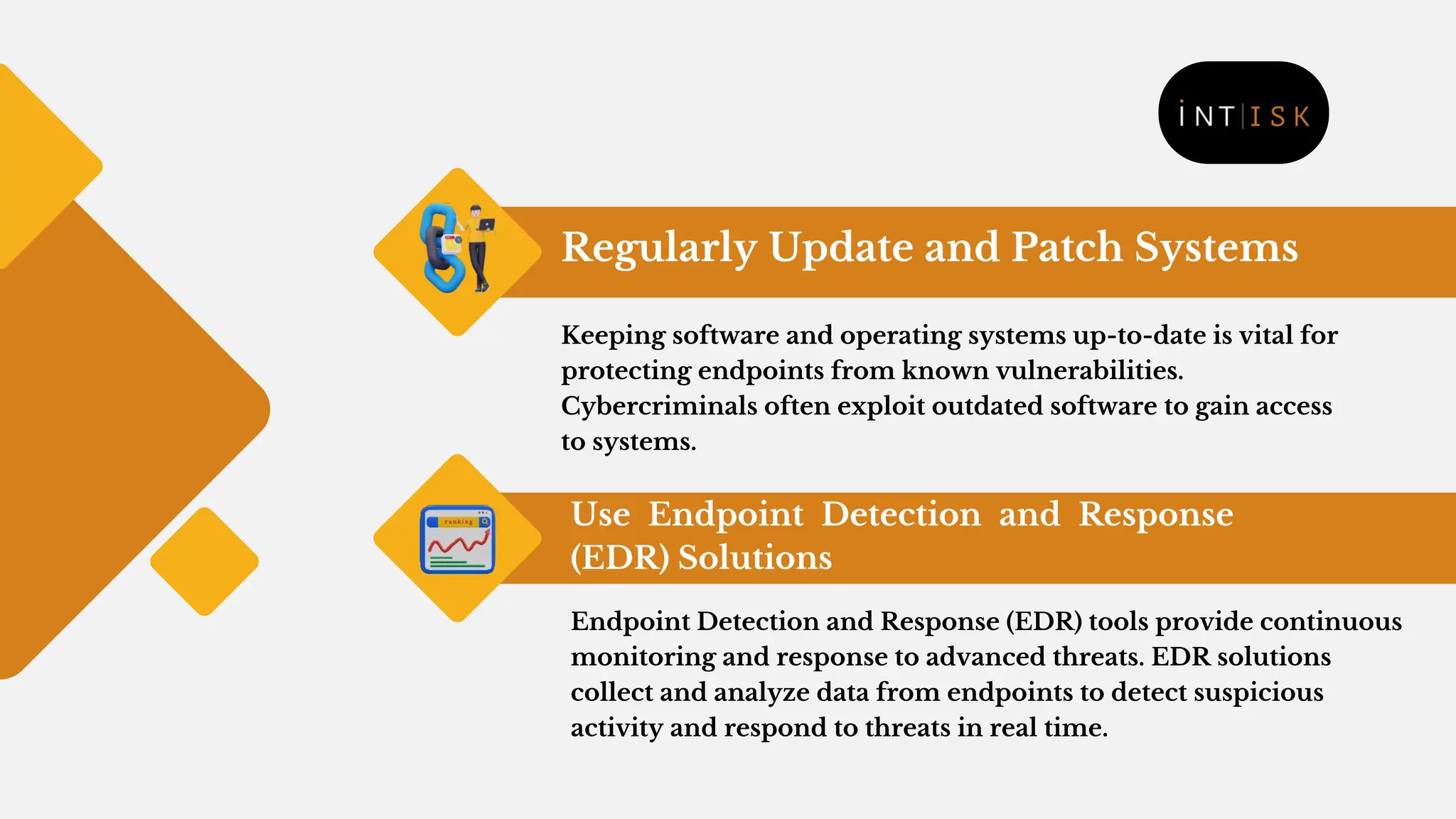 INT|ISK

Regularly Update and Patch Systems

Keeping software and operating systems up-to-date is vital for protecting endpoints from known vulnerabilities. Cybercriminals often exploit outdated software to gain access to systems.

ranking

Use Endpoint Detection and Response (EDR) Solutions

Endpoint Detection and Response (EDR) tools provide continuous monitoring and response to advanced threats. EDR solutions collect and analyze data from endpoints to detect suspicious activity and respond to threats in real time.